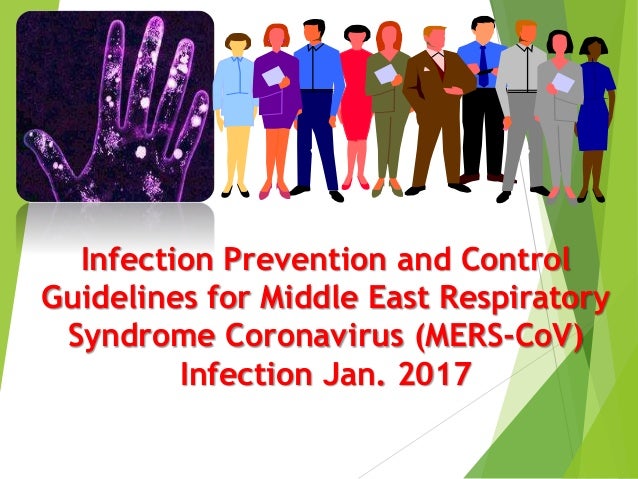 Infection Prevention and Control Guidelines for Middle East Respiratory Syndrome Coronavirus (MERS-CoV) Infection Jan. 2017